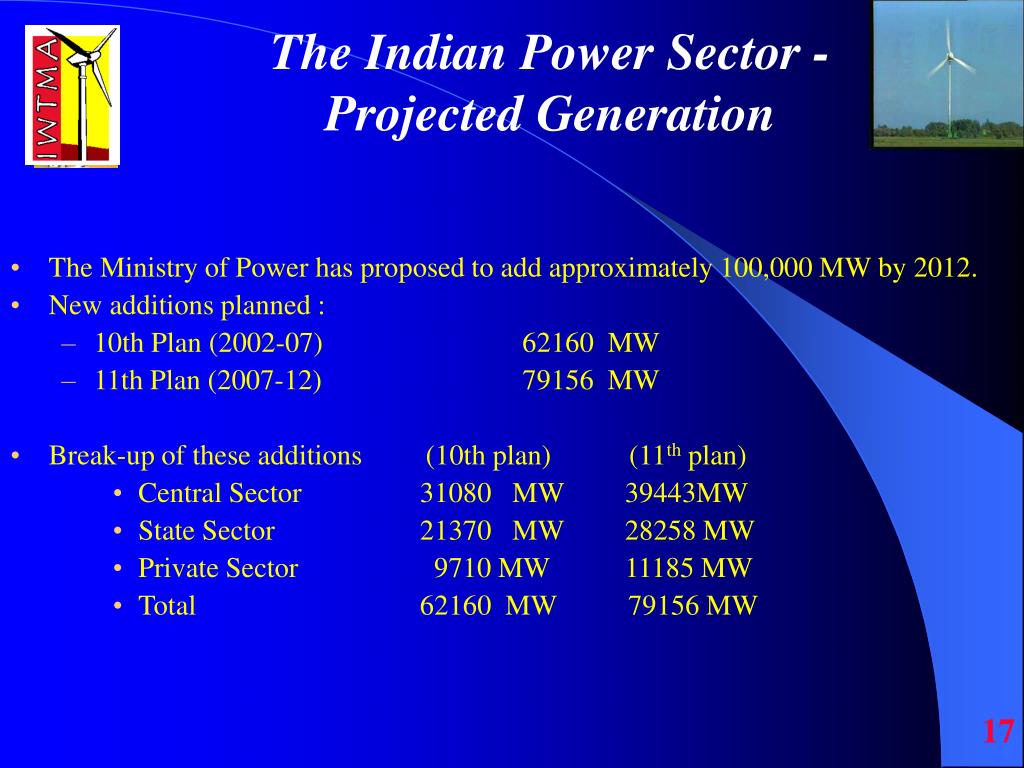 IWTMA

The Indian Power Sector - Projected Generation

• The Ministry of Power has proposed to add approximately 100,000 MW by 2012.
• New additions planned :
– 10th Plan (2002-07) 62160 MW
– 11th Plan (2007-12) 79156 MW

• Break-up of these additions (10th plan) (11$^{th}$ plan)
• Central Sector 31080 MW 39443MW
• State Sector 21370 MW 28258 MW
• Private Sector 9710 MW 11185 MW
• Total 62160 MW 79156 MW

17